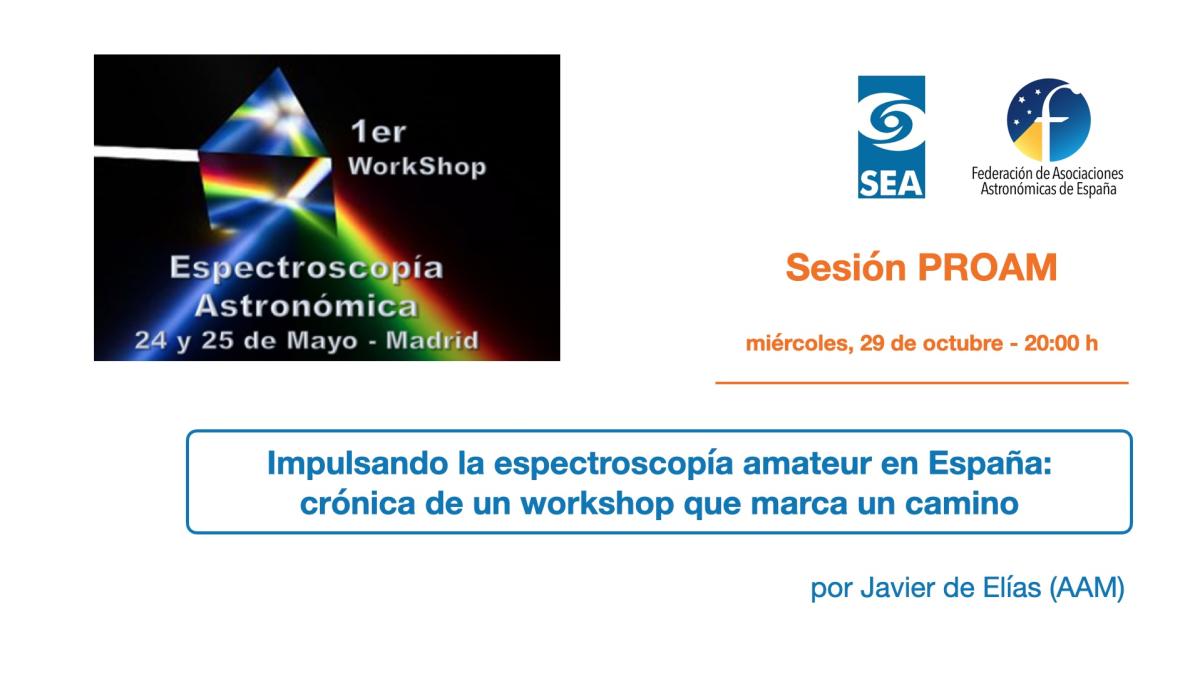 1er WorkShop

Espectroscopía Astronómica
24 y 25 de Mayo - Madrid

SEA

Federación de Asociaciones Astronómicas de España

Sesión PROAM

miércoles, 29 de octubre - 20:00 h

Impulsando la espectroscopía amateur en España: crónica de un workshop que marca un camino

por Javier de Elías (AAM)